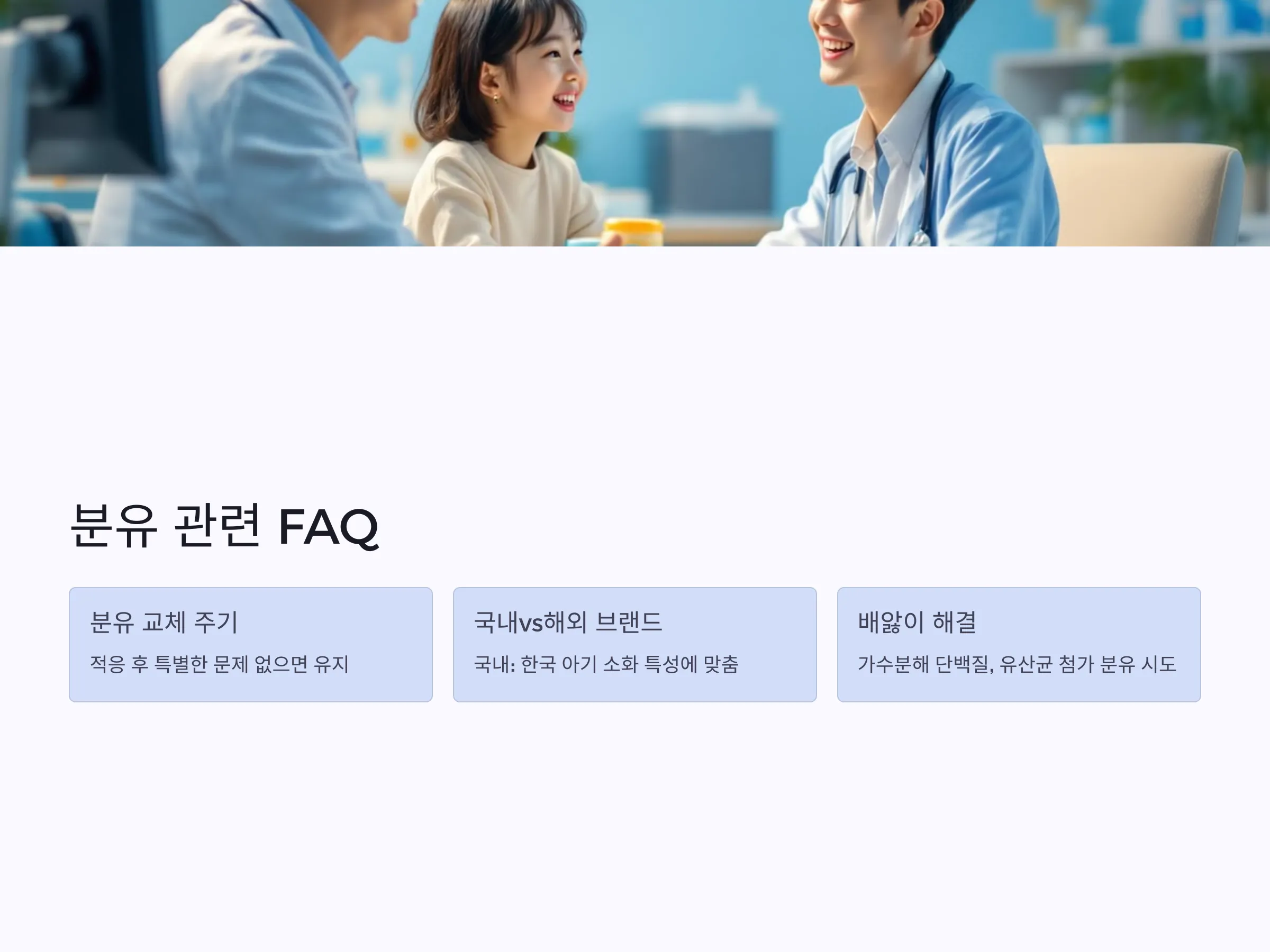 분유 관련 FAQ

분유 교체 주기

적응 후 특별한 문제 없으면 유지

국내vs해외 브랜드

국내: 한국 아기 소화 특성에 맞춤

배앓이 해결

가수분해 단백질, 유산균 첨가 분유 시도